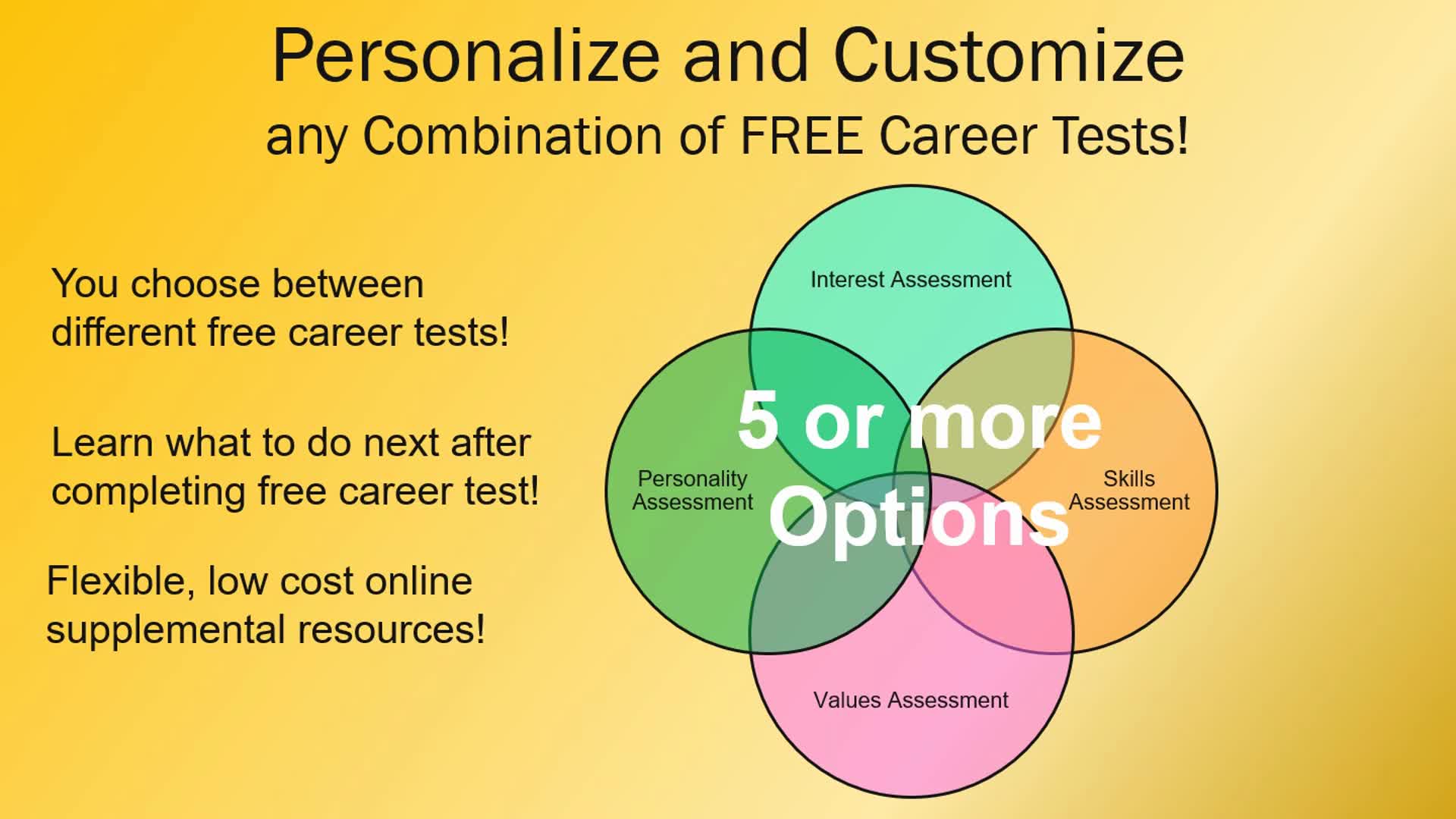 Personalize and Customize
any Combination of FREE Career Tests!

You choose between different free career tests!

Learn what to do next after completing free career test!

Flexible, low cost online supplemental resources!

Interest Assessment

Personality Assessment

5 or more Options

Skills Assessment

Values Assessment